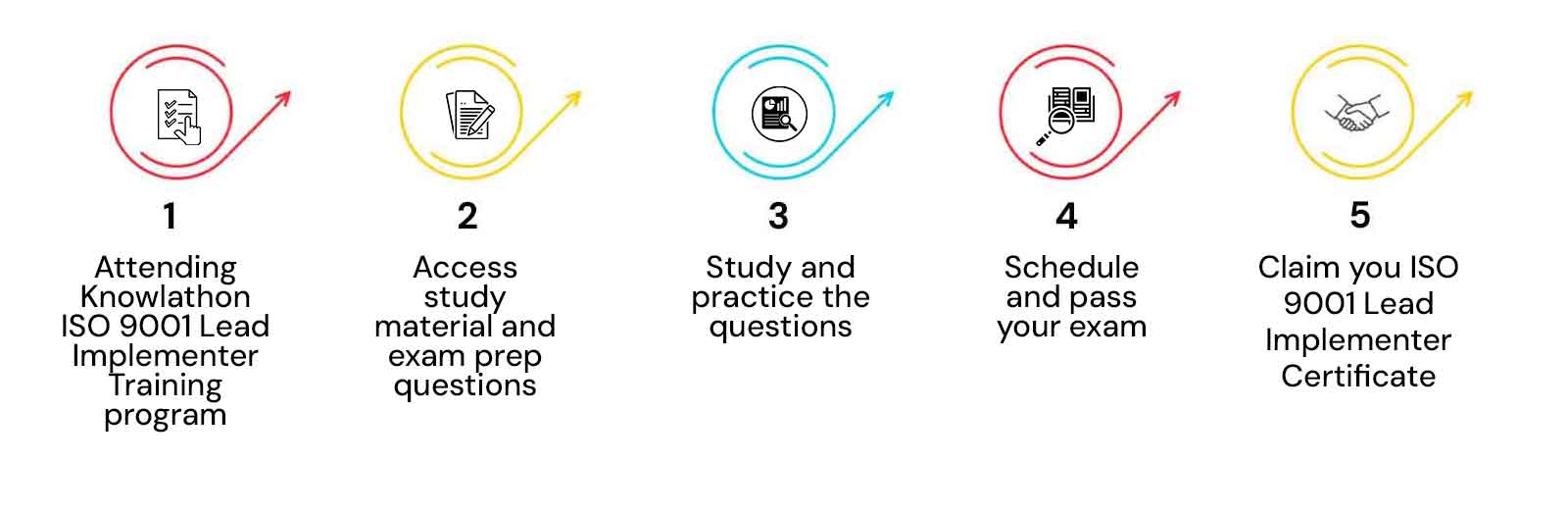 1
Attending Knowlathon ISO 9001 Lead Implementer Training program

2
Access study material and exam prep questions

3
Study and practice the questions

4
Schedule and pass your exam

5
Claim you ISO 9001 Lead Implementer Certificate